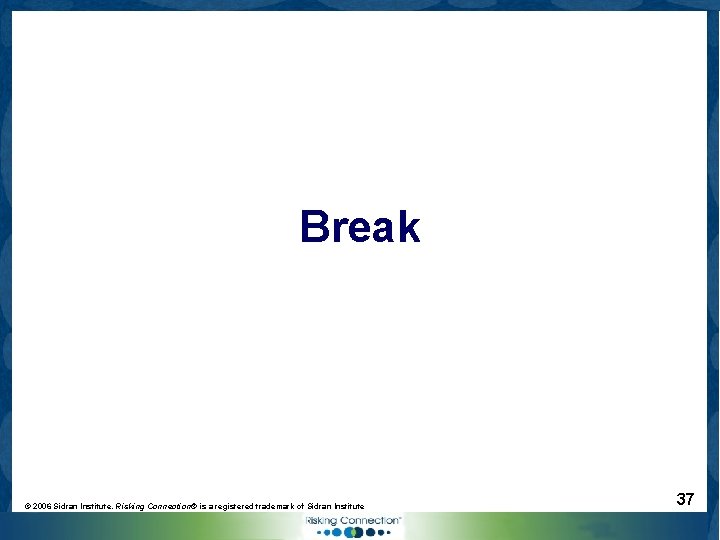 Break

© 2006 Sidran Institute. Risking Connection® is a registered trademark of Sidran Institute

37

Risking Connection™